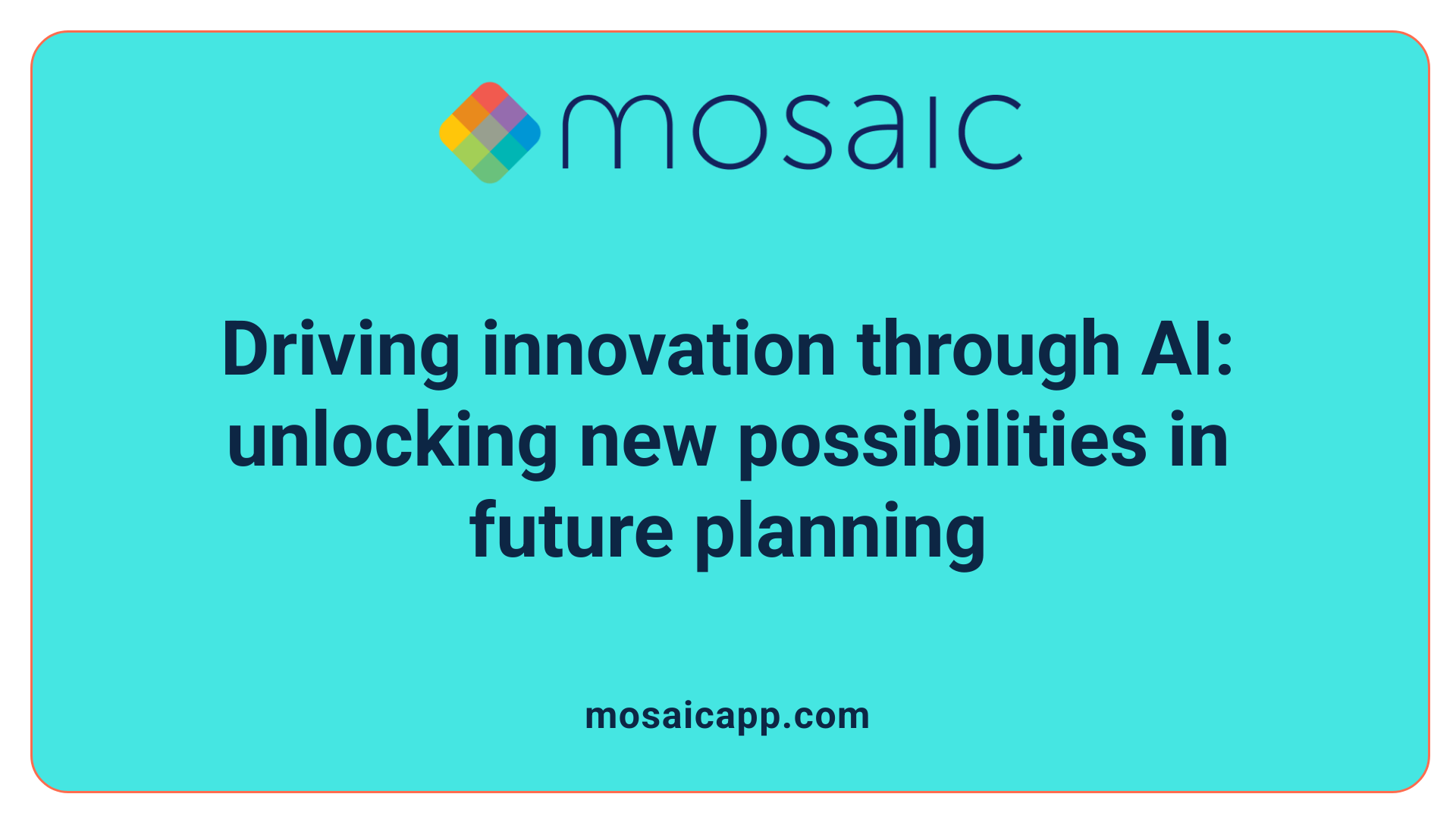 mosaic

Driving innovation through AI: unlocking new possibilities in future planning

mosaicapp.com